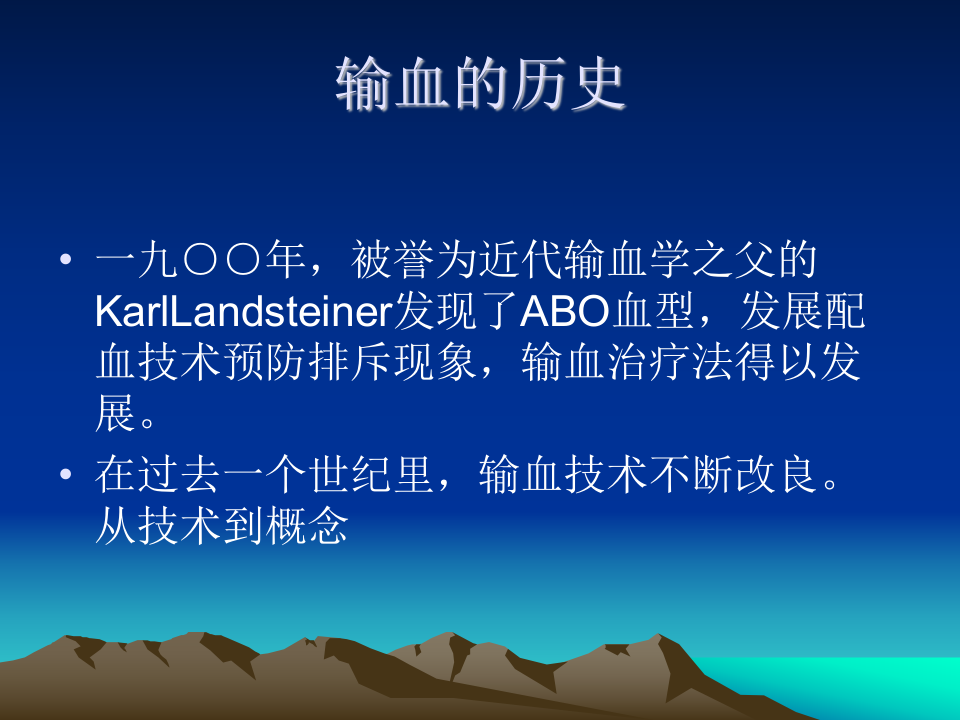 输血的历史

• 一九〇〇年，被誉为近代输血学之父的KarlLandsteiner发现了ABO血型，发展配血技术预防排斥现象，输血治疗法得以发展。

• 在过去一个世纪里，输血技术不断改良。从技术到概念